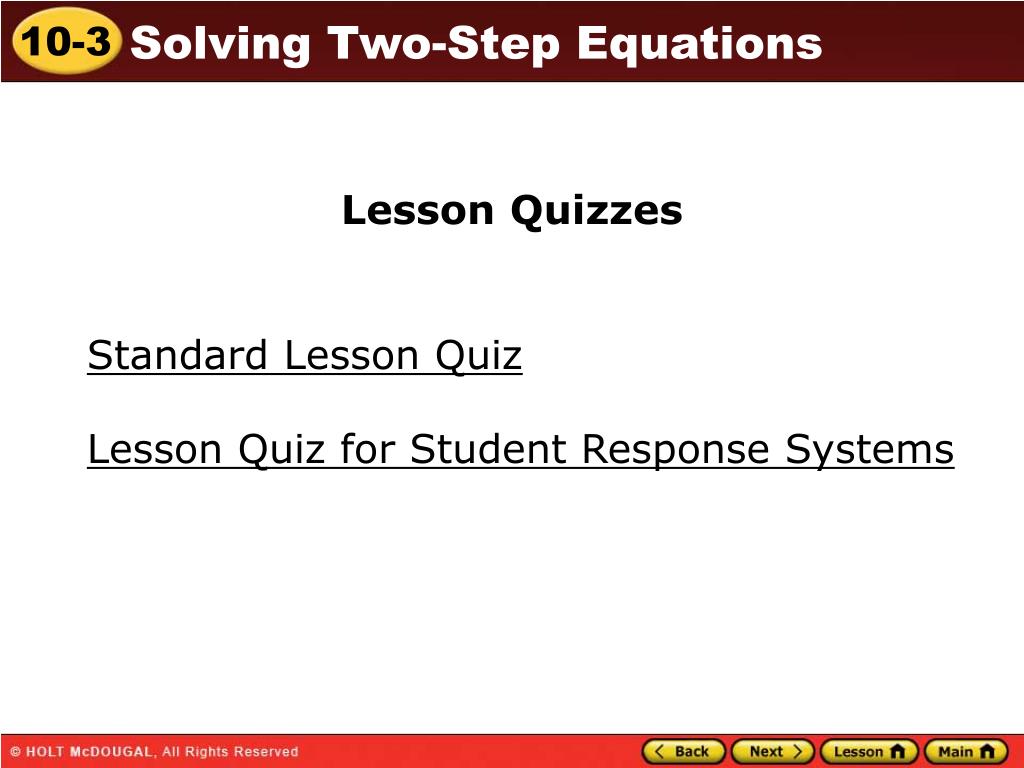 10-3 Solving Two-Step Equations

Lesson Quizzes

Standard Lesson Quiz

Lesson Quiz for Student Response Systems

© HOLT McDOUGAL, All Rights Reserved

Back Next Lesson Main